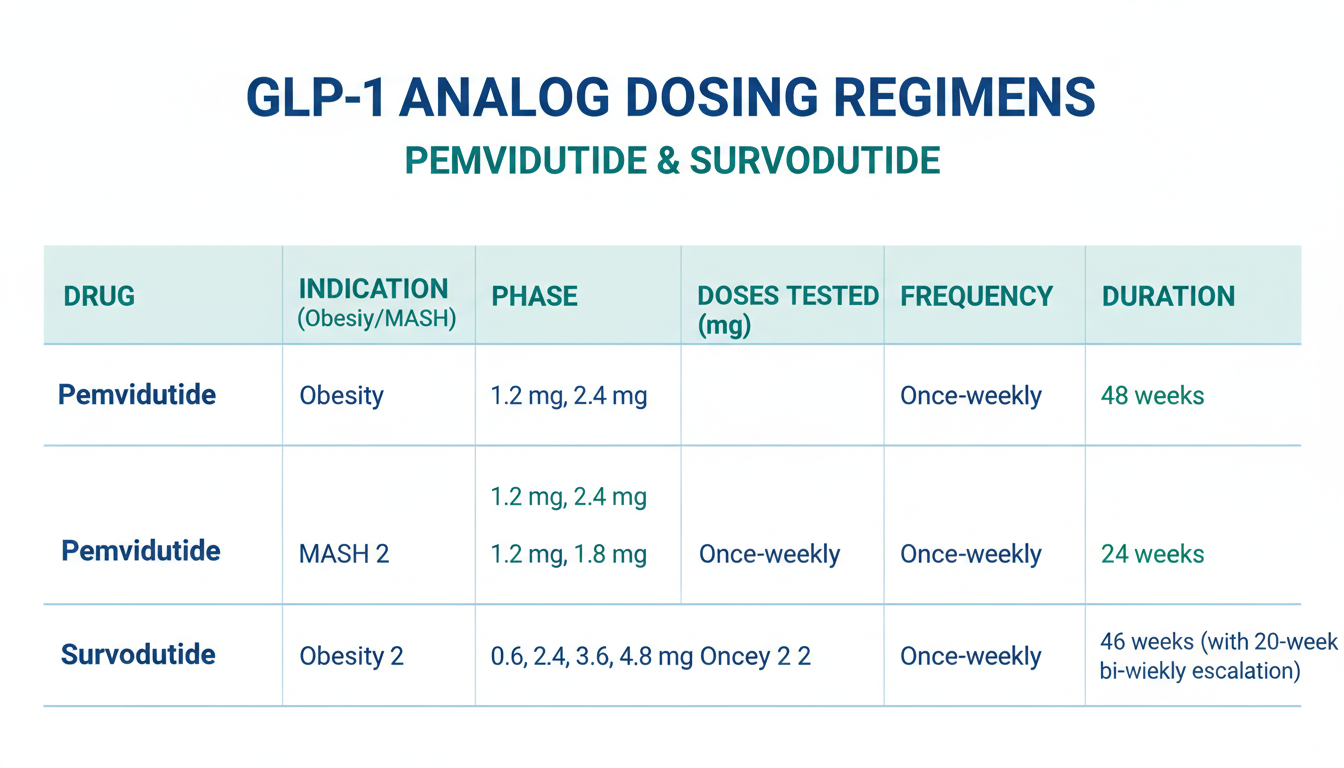 GLP-1 ANALOG DOSING REGIMENS

PEMVIDUTIDE & SURVODUTIDE

| DRUG | INDICATION (Obesiy/MASH) | PHASE | DOSES TESTED (mg) | FREQUENCY | DURATION |
|---|---|---|---|---|---|
| Pemvidutide | Obesity | 1.2 mg, 2.4 mg | | Once-weekly | 48 weeks |
| Pemvidutide | MASH 2 | 1.2 mg, 2.4 mg 1.2 mg, 1.8 mg | Once-weekly | Once-weekly | 24 weeks |
| Survodutide | Obesity 2 | 0.6, 2.4, 3.6, 4.8 mg Oncey 2 2 | | Once-weekly | 46 weeks (with 20-week bi-wiekly escalation) |